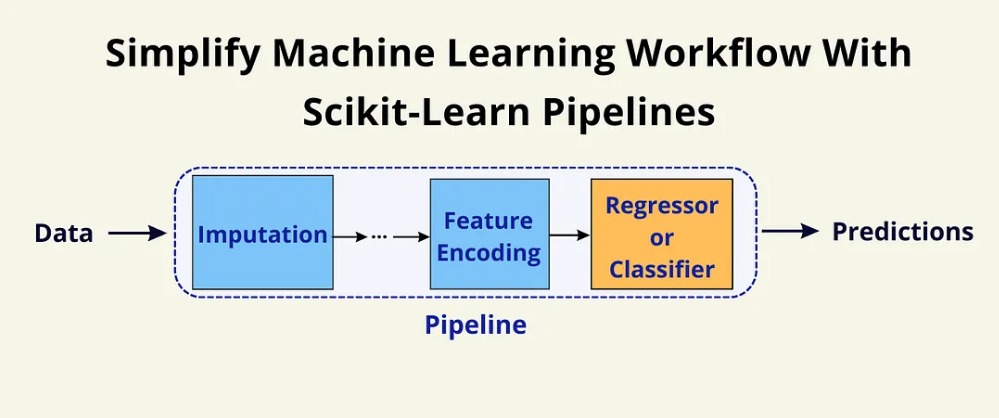 Simplify Machine Learning Workflow With Scikit-Learn Pipelines

Data

Imputation

...

Feature Encoding

Regressor or Classifier

Predictions

Pipeline